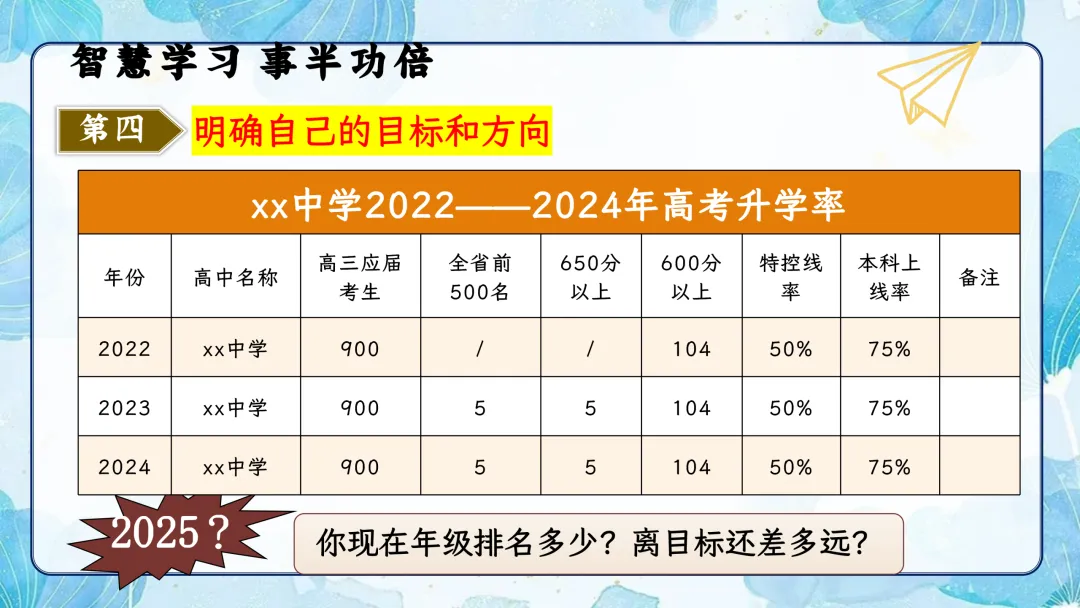 智慧学习 事半功倍

第四 明确自己的目标和方向

xx中学2022——2024年高考升学率

| 年份 | 高中名称 | 高三应届考生 | 全省前500名 | 650分以上 | 600分以上 | 特控线率 | 本科上线率 | 备注 |
|---|---|---|---|---|---|---|---|---|
| 2022 | xx中学 | 900 | / | / | 104 | 50% | 75% | |
| 2023 | xx中学 | 900 | 5 | 5 | 104 | 50% | 75% | |
| 2024 | xx中学 | 900 | 5 | 5 | 104 | 50% | 75% | |

2025？

你现在年级排名多少？离目标还差多远？